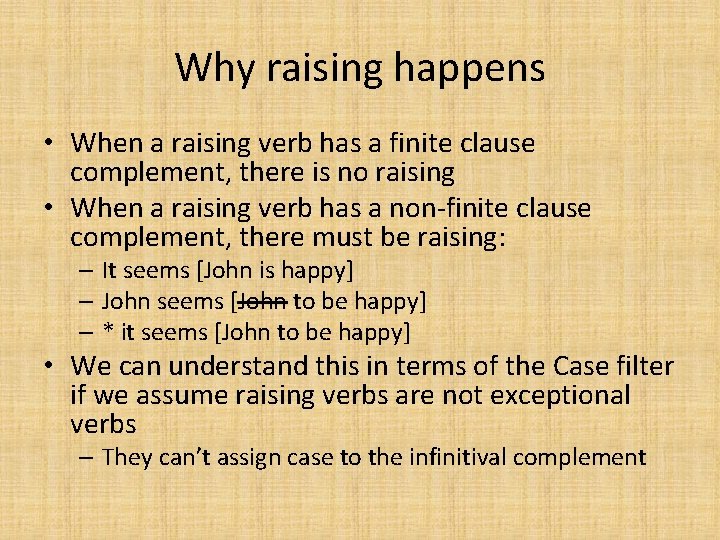 Why raising happens

• When a raising verb has a finite clause complement, there is no raising
• When a raising verb has a non-finite clause complement, there must be raising:
  – It seems [John is happy]
  – John seems [~~John~~ to be happy]
  – * it seems [John to be happy]
• We can understand this in terms of the Case filter if we assume raising verbs are not exceptional verbs
  – They can't assign case to the infinitival complement